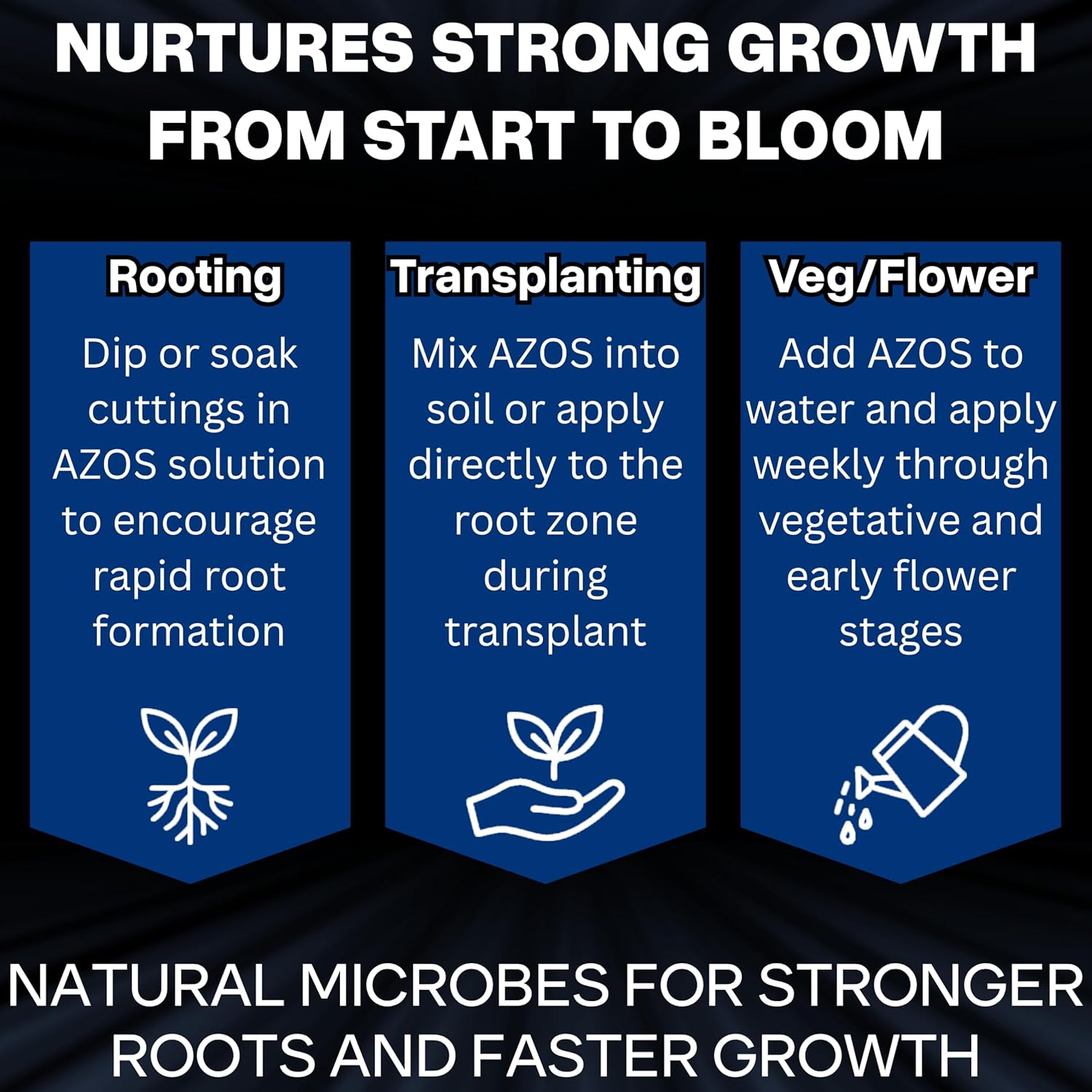 NURTURES STRONG GROWTH FROM START TO BLOOM

Rooting

Dip or soak cuttings in AZOS solution to encourage rapid root formation

Transplanting

Mix AZOS into soil or apply directly to the root zone during transplant

Veg/Flower

Add AZOS to water and apply weekly through vegetative and early flower stages

NATURAL MICROBES FOR STRONGER ROOTS AND FASTER GROWTH